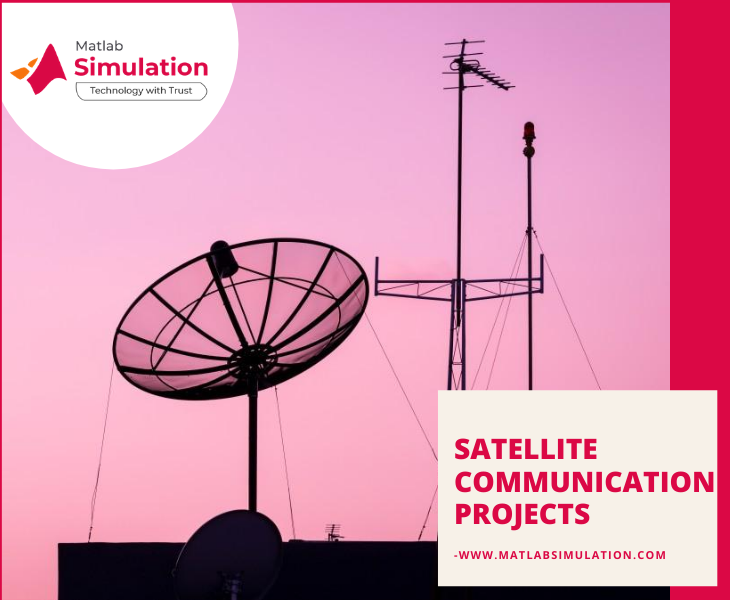 Matlab
Simulation
Technology with Trust

SATELLITE COMMUNICATION PROJECTS

-WWW.MATLABSIMULATION.COM